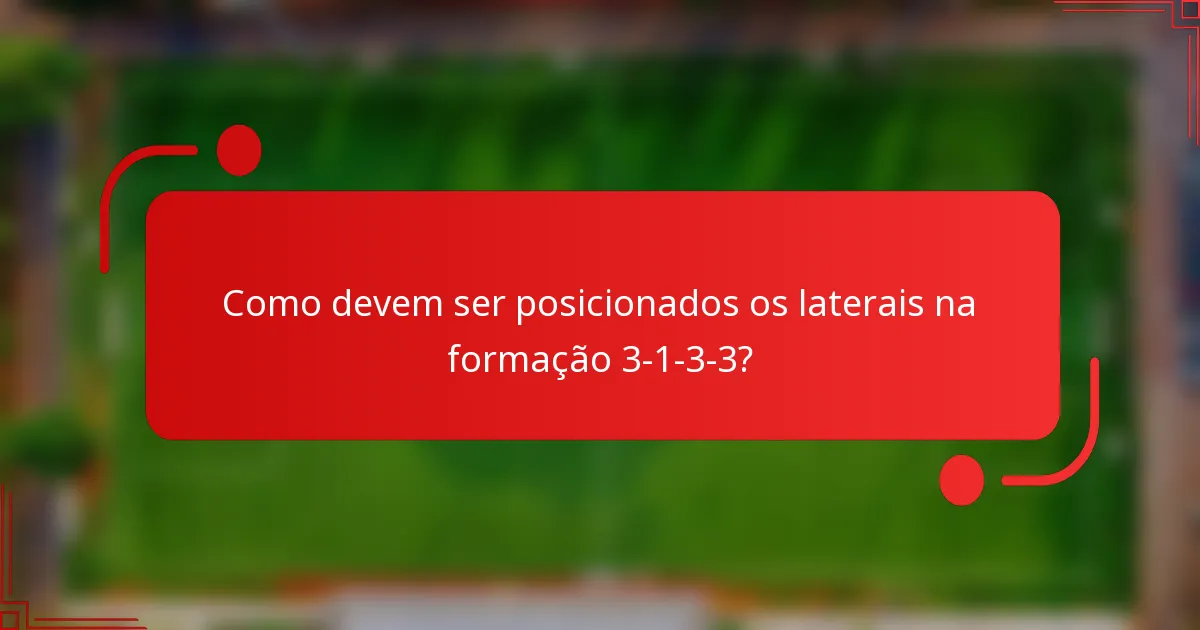 Como devem ser posicionados os laterais na formação 3-1-3-3?